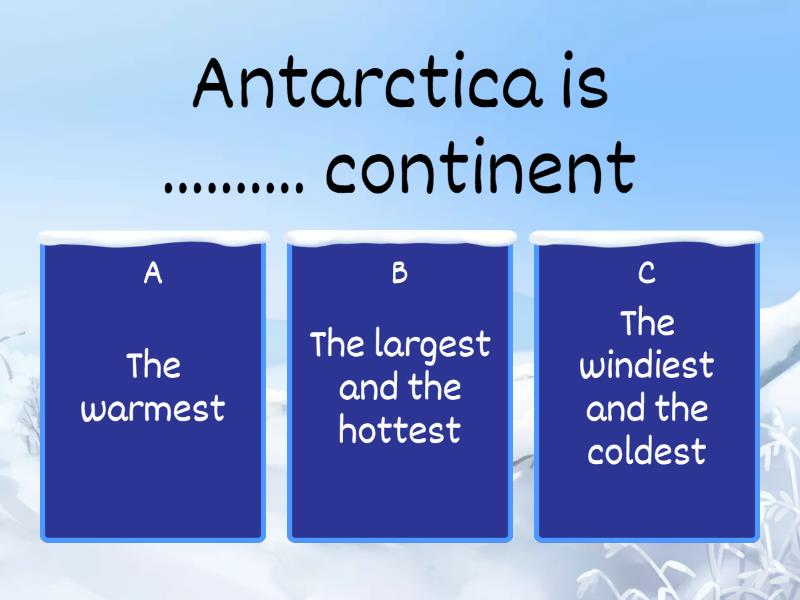 Antarctica is .......... continent

A

The warmest

B

The largest and the hottest

C

The windiest and the coldest